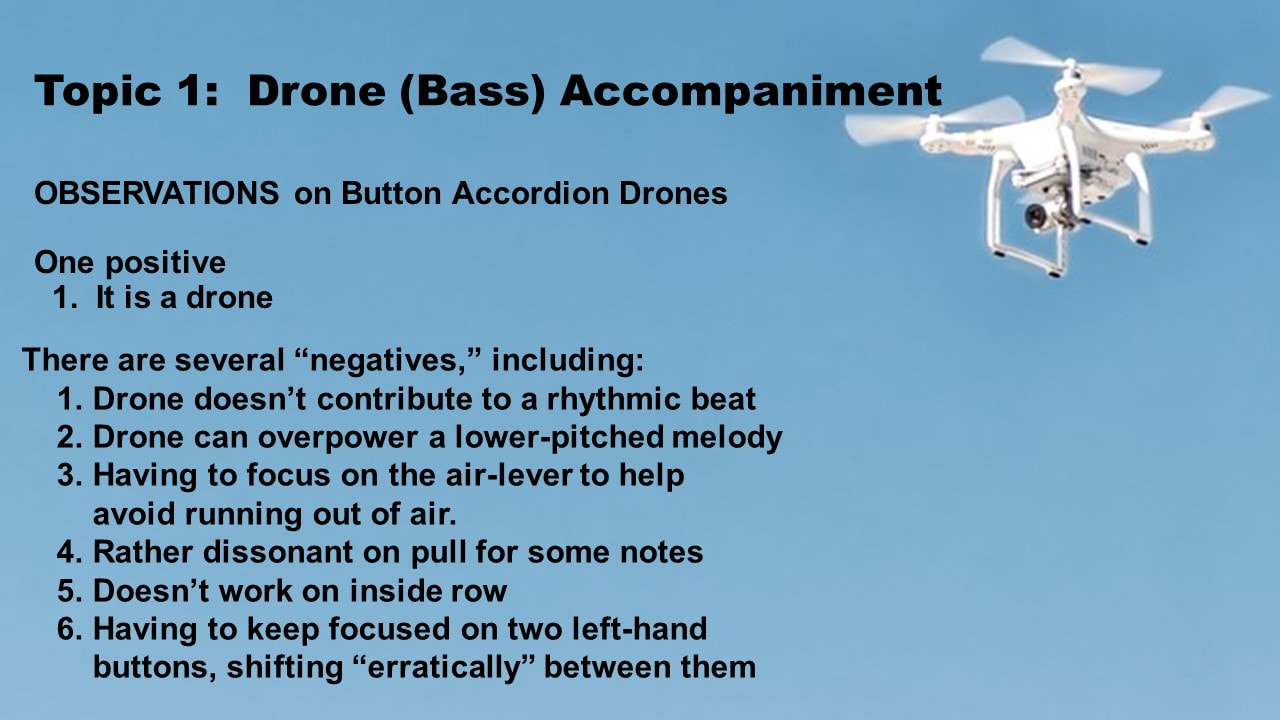 Topic 1: Drone (Bass) Accompaniment

OBSERVATIONS on Button Accordion Drones

One positive
1. It is a drone

There are several “negatives,” including:
1. Drone doesn’t contribute to a rhythmic beat
2. Drone can overpower a lower-pitched melody
3. Having to focus on the air-lever to help avoid running out of air.
4. Rather dissonant on pull for some notes
5. Doesn’t work on inside row
6. Having to keep focused on two left-hand buttons, shifting “erratically” between them